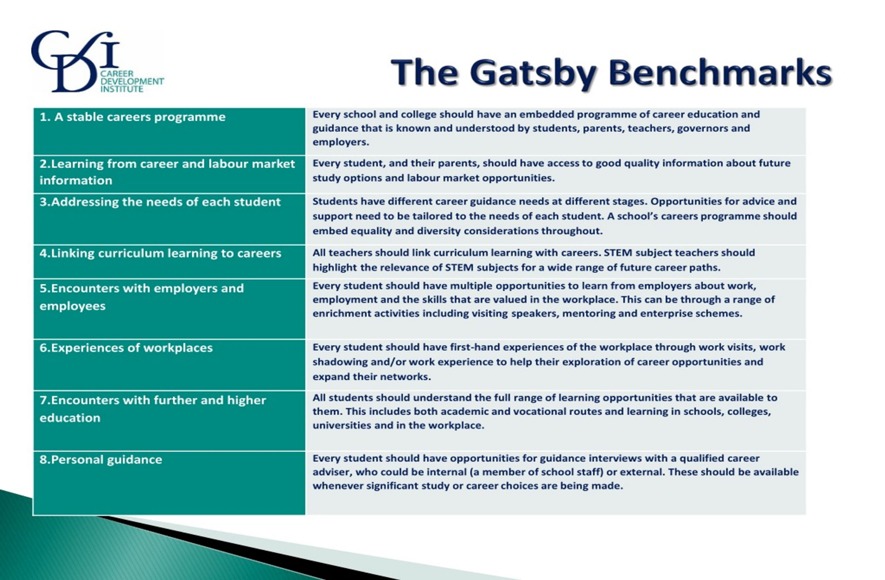 CDI CAREER DEVELOPMENT INSTITUTE

The Gatsby Benchmarks

| | |
|---|---|
| 1. A stable careers programme | Every school and college should have an embedded programme of career education and guidance that is known and understood by students, parents, teachers, governors and employers. |
| 2.Learning from career and labour market information | Every student, and their parents, should have access to good quality information about future study options and labour market opportunities. |
| 3.Addressing the needs of each student | Students have different career guidance needs at different stages. Opportunities for advice and support need to be tailored to the needs of each student. A school's careers programme should embed equality and diversity considerations throughout. |
| 4.Linking curriculum learning to careers | All teachers should link curriculum learning with careers. STEM subject teachers should highlight the relevance of STEM subjects for a wide range of future career paths. |
| 5.Encounters with employers and employees | Every student should have multiple opportunities to learn from employers about work, employment and the skills that are valued in the workplace. This can be through a range of enrichment activities including visiting speakers, mentoring and enterprise schemes. |
| 6.Experiences of workplaces | Every student should have first-hand experiences of the workplace through work visits, work shadowing and/or work experience to help their exploration of career opportunities and expand their networks. |
| 7.Encounters with further and higher education | All students should understand the full range of learning opportunities that are available to them. This includes both academic and vocational routes and learning in schools, colleges, universities and in the workplace. |
| 8.Personal guidance | Every student should have opportunities for guidance interviews with a qualified career adviser, who could be internal (a member of school staff) or external. These should be available whenever significant study or career choices are being made. |